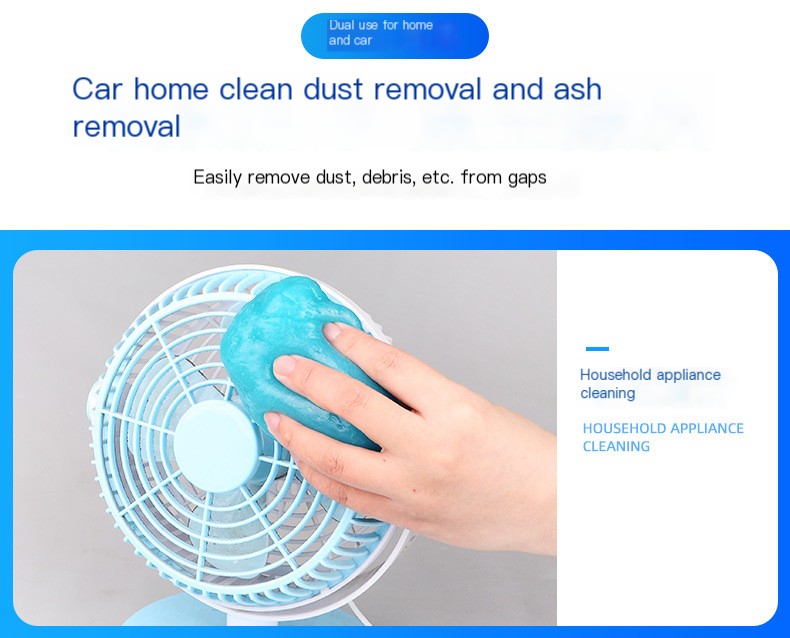 Dual use for home and car

Car home clean dust removal and ash removal

Easily remove dust, debris, etc. from gaps

Household appliance cleaning

HOUSEHOLD APPLIANCE CLEANING